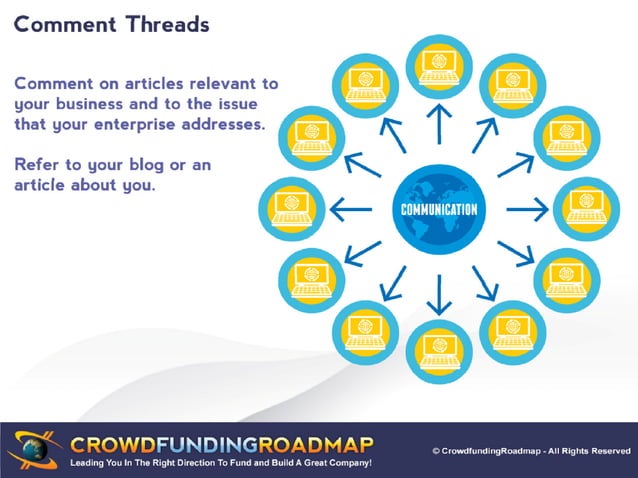 Comment Threads

Comment on articles relevant to your business and to the issue that your enterprise addresses.

Refer to your blog or an article about you.

COMMUNICATION

CROWDFUNDINGROADMAP
Leading You In The Right Direction To Fund and Build A Great Company!

© CrowdfundingRoadmap - All Rights Reserved